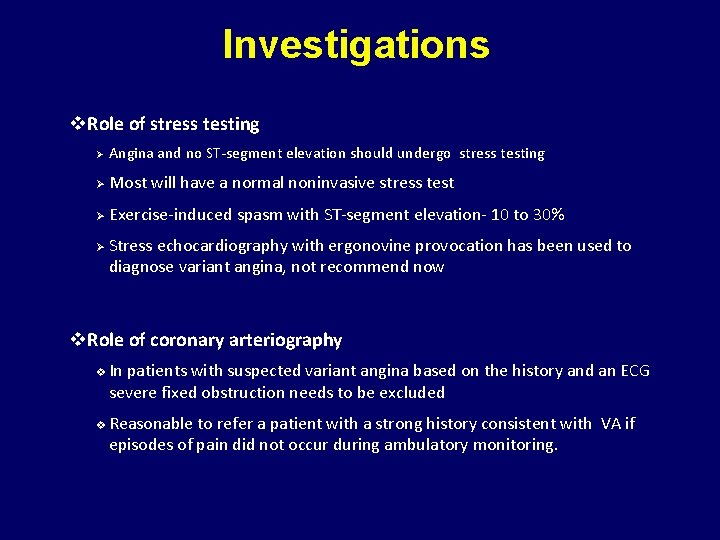 Investigations

❖Role of stress testing

➢ Angina and no ST-segment elevation should undergo stress testing

➢ Most will have a normal noninvasive stress test

➢ Exercise-induced spasm with ST-segment elevation- 10 to 30%

➢ Stress echocardiography with ergonovine provocation has been used to diagnose variant angina, not recommend now

❖Role of coronary arteriography

❖ In patients with suspected variant angina based on the history and an ECG severe fixed obstruction needs to be excluded

❖ Reasonable to refer a patient with a strong history consistent with VA if episodes of pain did not occur during ambulatory monitoring.